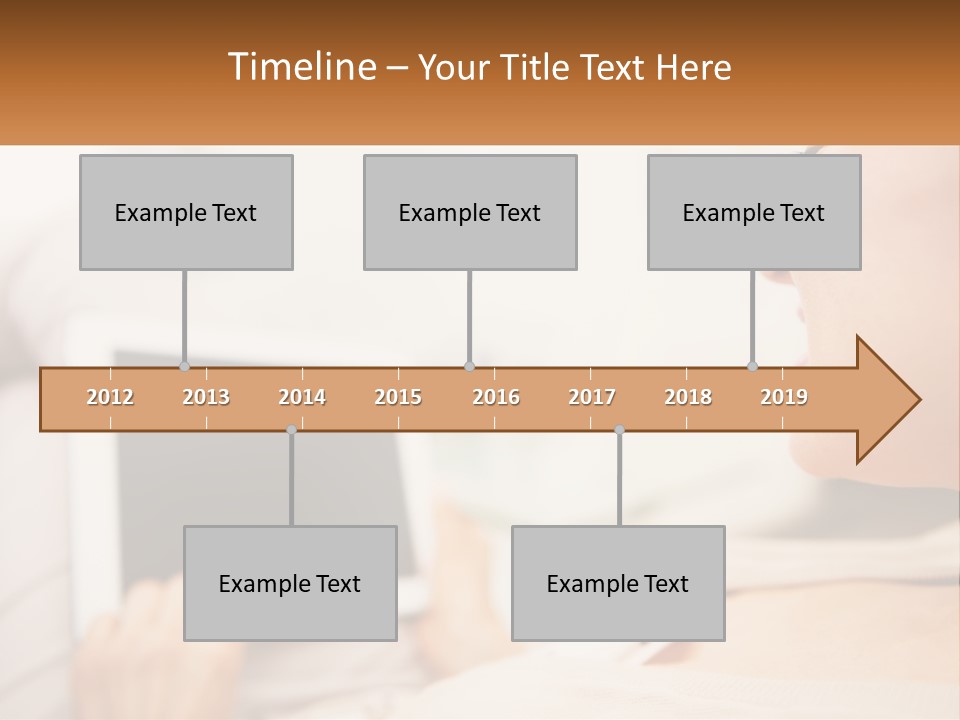 Timeline – Your Title Text Here

Example Text

Example Text

Example Text

2012 2013 2014 2015 2016 2017 2018 2019

Example Text

Example Text